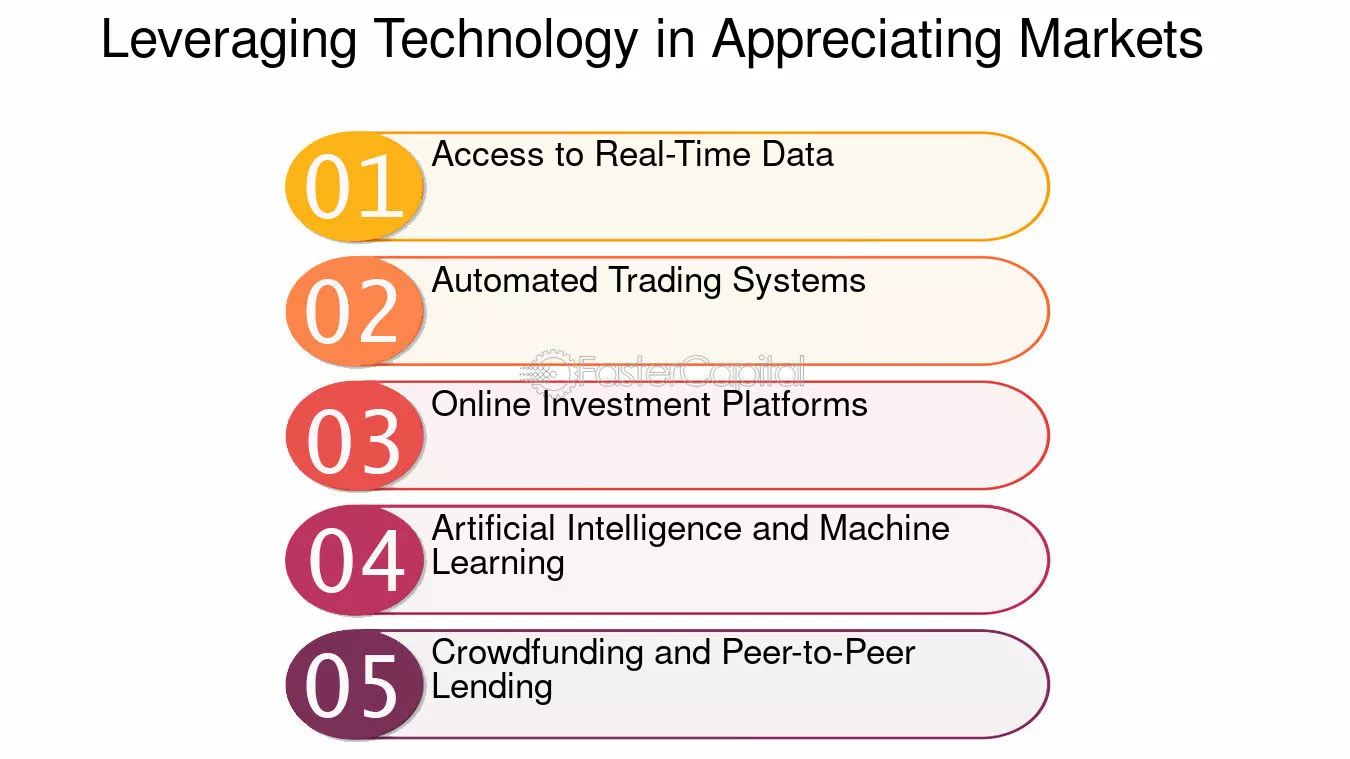 Leveraging Technology in Appreciating Markets

01 Access to Real-Time Data

02 Automated Trading Systems

FasterCapital

03 Online Investment Platforms

04 Artificial Intelligence and Machine Learning

05 Crowdfunding and Peer-to-Peer Lending